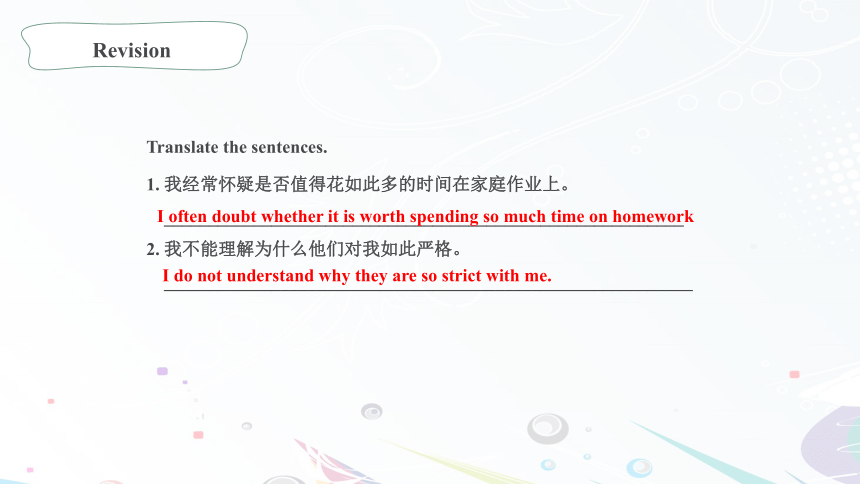 Revision

Translate the sentences.

1. 我经常怀疑是否值得花如此多的时间在家庭作业上。

I often doubt whether it is worth spending so much time on homework

2. 我不能理解为什么他们对我如此严格。

I do not understand why they are so strict with me.